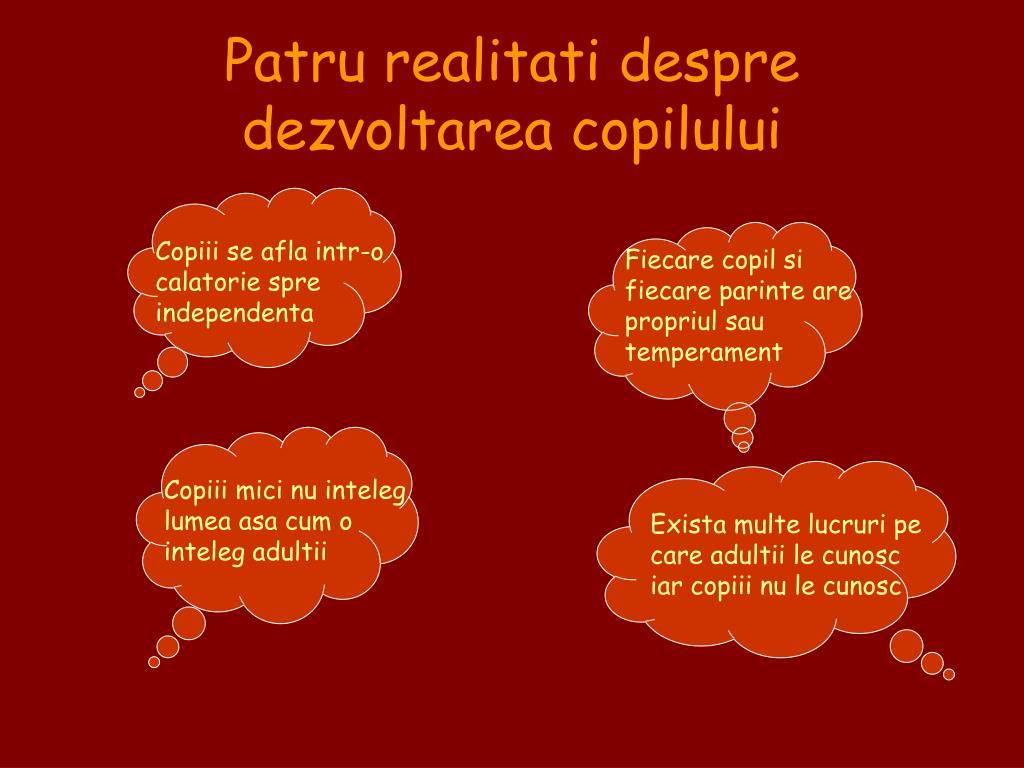 Patru realitati despre dezvoltarea copilului

Copiii se afla intr-o calatorie spre independenta

Fiecare copil si fiecare parinte are propriul sau temperament

Copiii mici nu inteleg lumea asa cum o inteleg adultii

Exista multe lucruri pe care adultii le cunosc iar copiii nu le cunosc